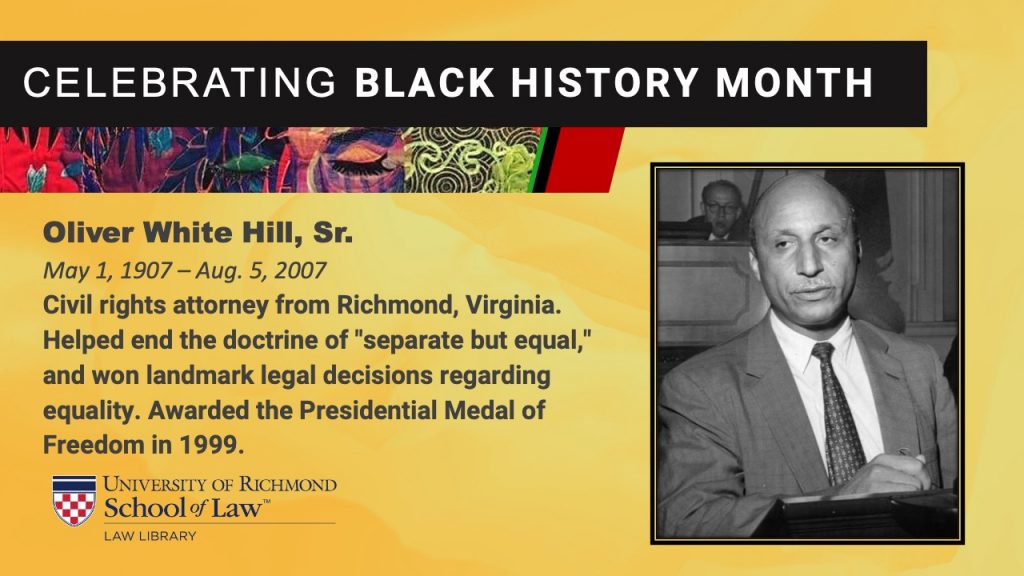 CELEBRATING BLACK HISTORY MONTH

Oliver White Hill, Sr.

May 1, 1907 – Aug. 5, 2007

Civil rights attorney from Richmond, Virginia. Helped end the doctrine of "separate but equal," and won landmark legal decisions regarding equality. Awarded the Presidential Medal of Freedom in 1999.

UNIVERSITY OF RICHMOND
School of Law™
LAW LIBRARY